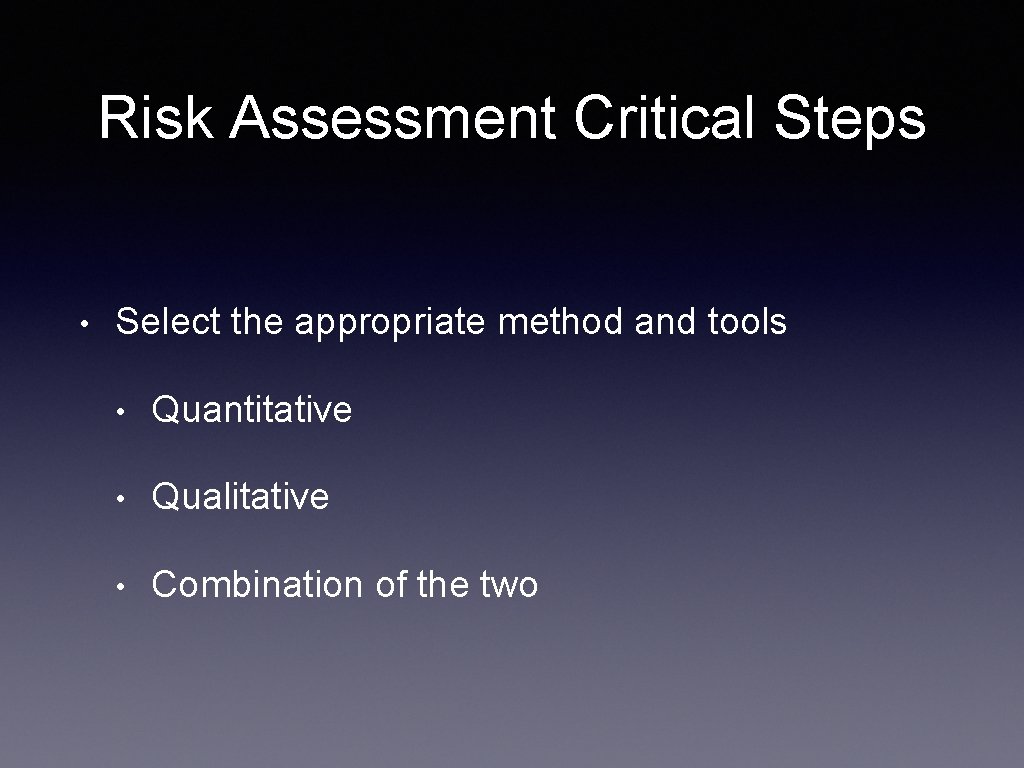 Risk Assessment Critical Steps

• Select the appropriate method and tools

• Quantitative

• Qualitative

• Combination of the two